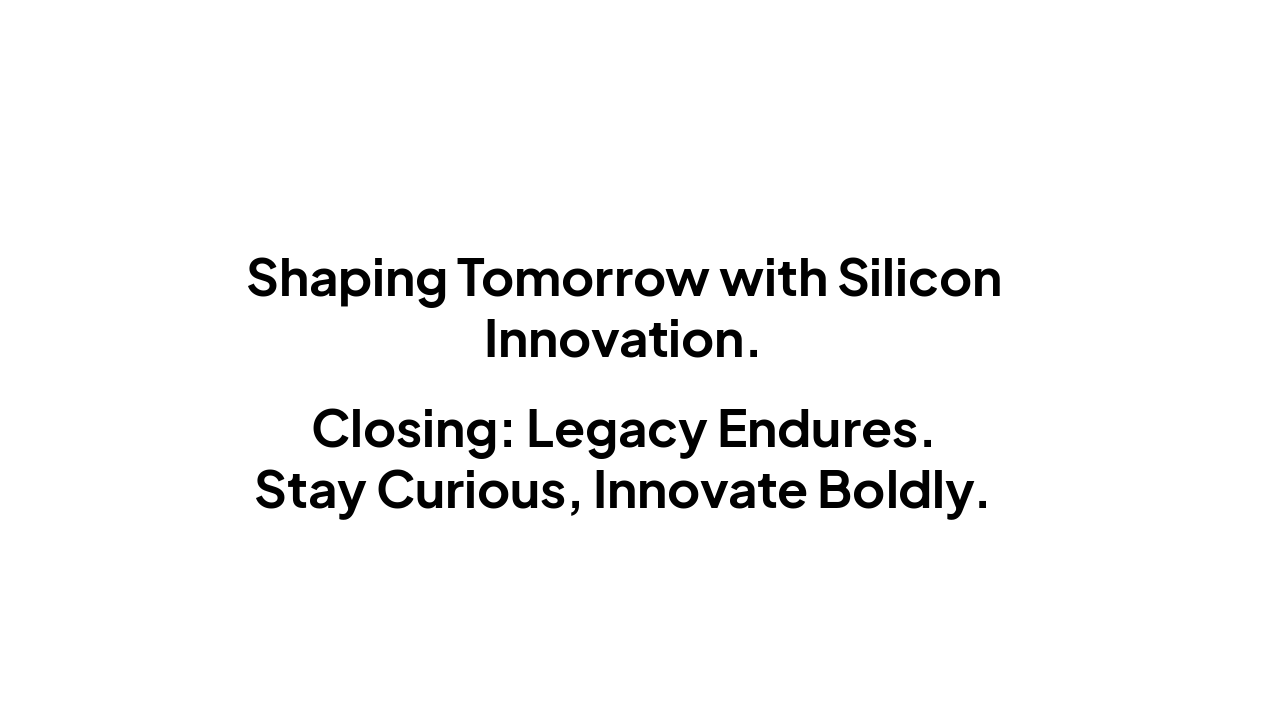 Shaping Tomorrow with Silicon Innovation.

Closing: Legacy Endures.
Stay Curious, Innovate Boldly.